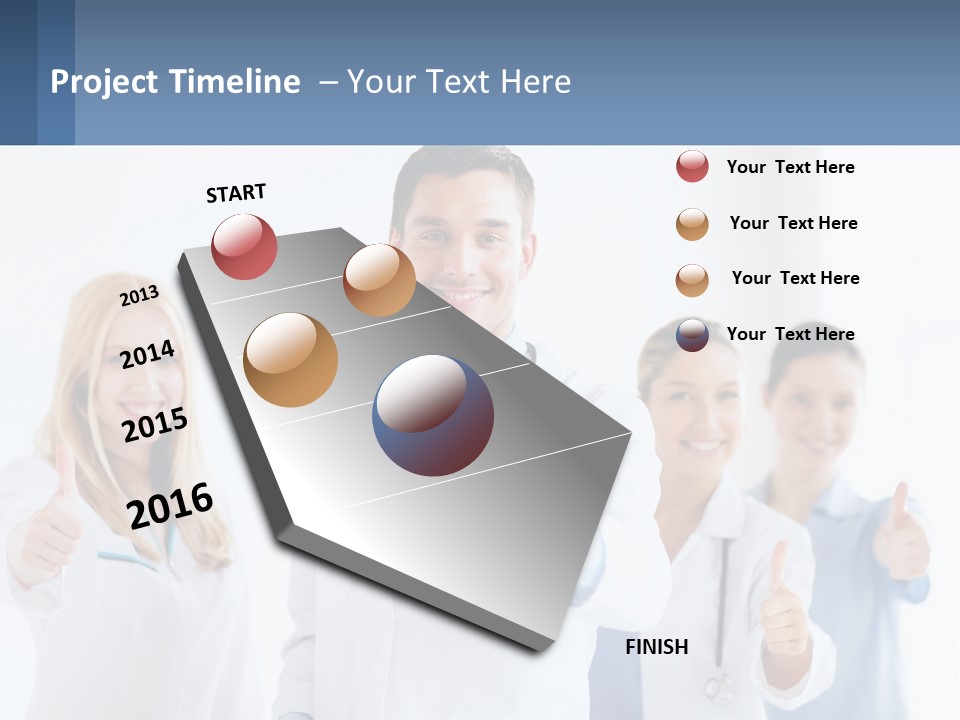 Project Timeline – Your Text Here

START

2013

2014

2015

2016

Your Text Here

Your Text Here

Your Text Here

Your Text Here

FINISH